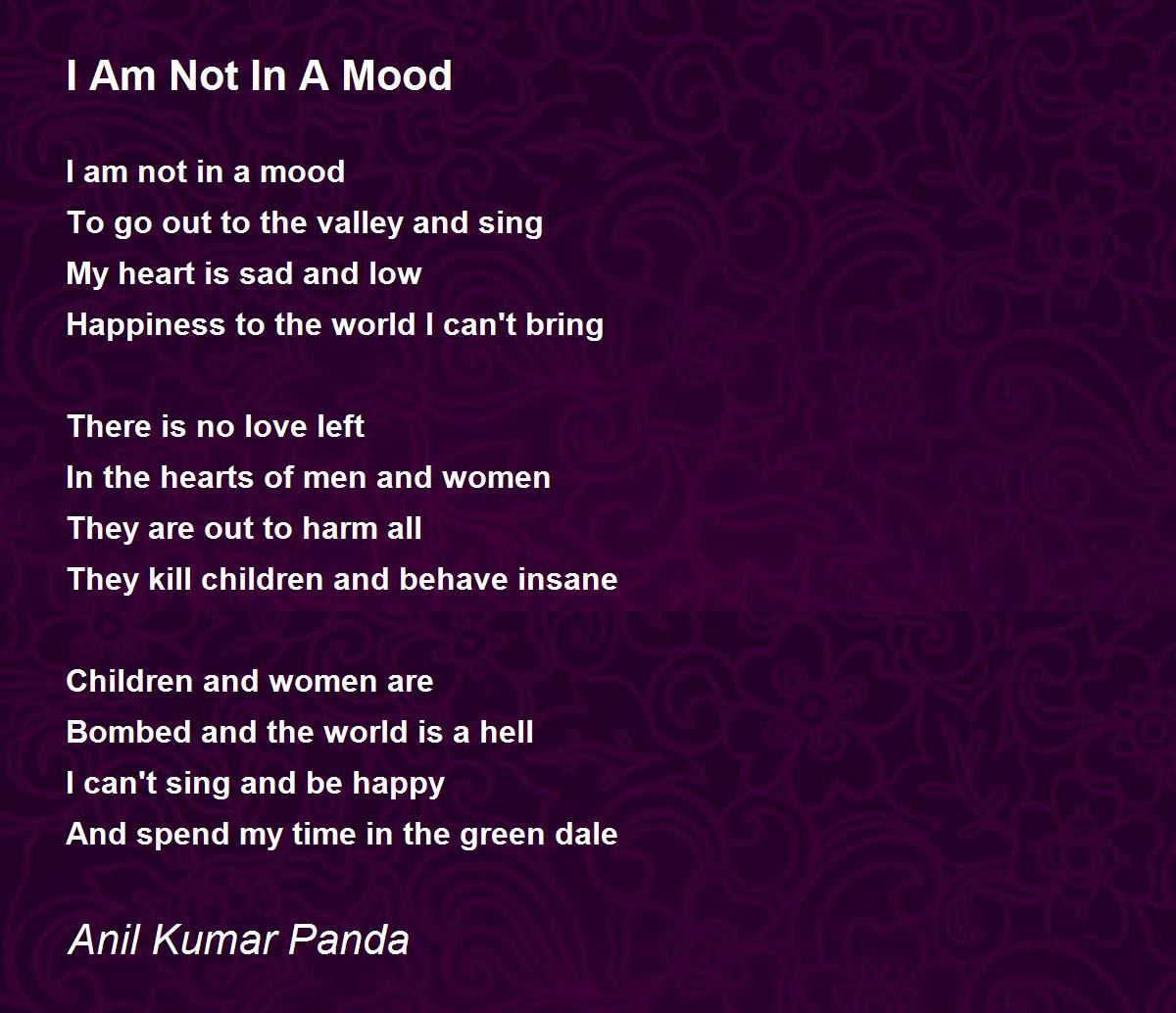 I Am Not In A Mood

I am not in a mood
To go out to the valley and sing
My heart is sad and low
Happiness to the world I can't bring

There is no love left
In the hearts of men and women
They are out to harm all
They kill children and behave insane

Children and women are
Bombed and the world is a hell
I can't sing and be happy
And spend my time in the green dale

Anil Kumar Panda